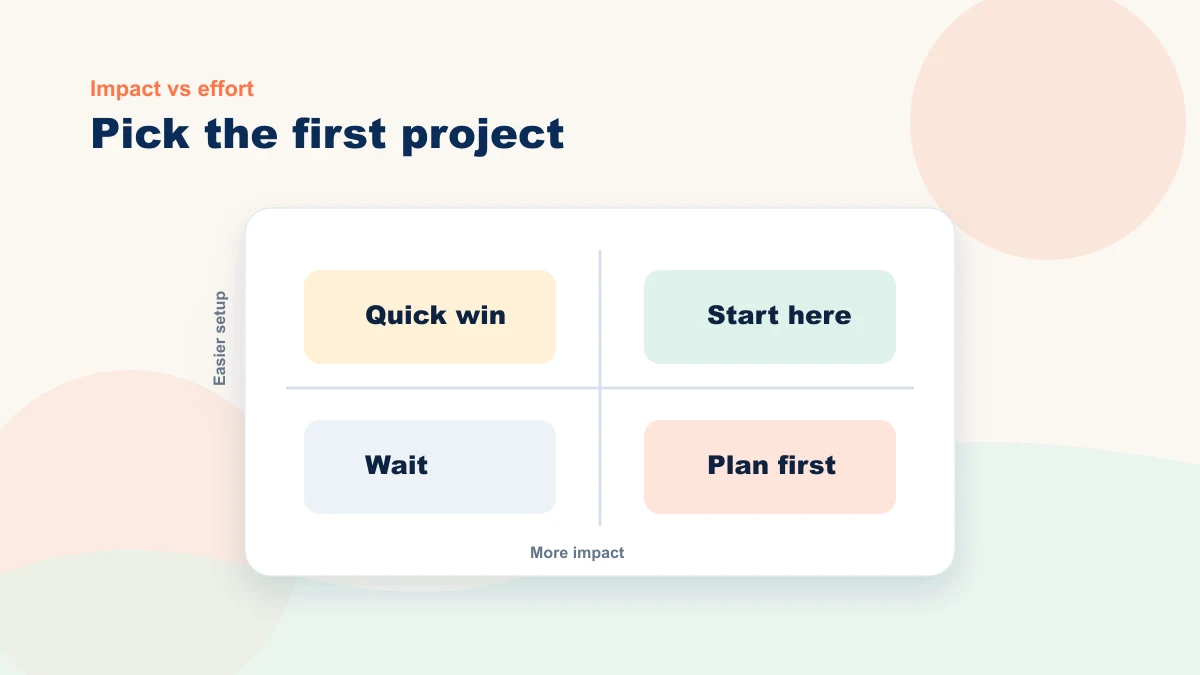 Impact vs effort

Pick the first project

Easier setup

Quick win

Start here

Wait

Plan first

More impact